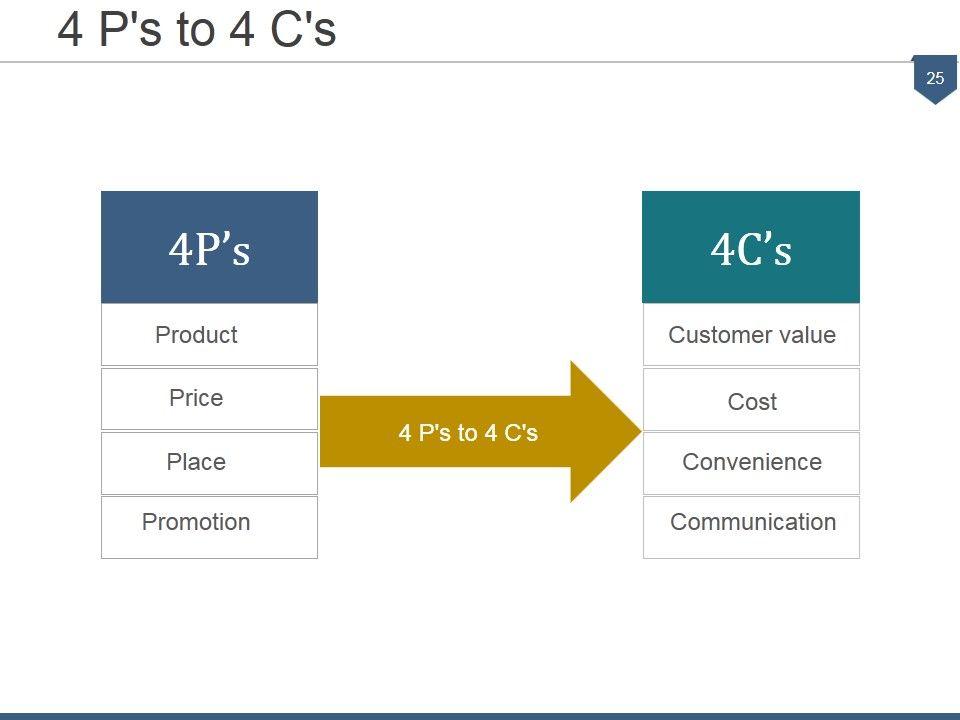 4 P's to 4 C's

25

4P’s

Product

Price

Place

Promotion

4 P's to 4 C's

4C’s

Customer value

Cost

Convenience

Communication